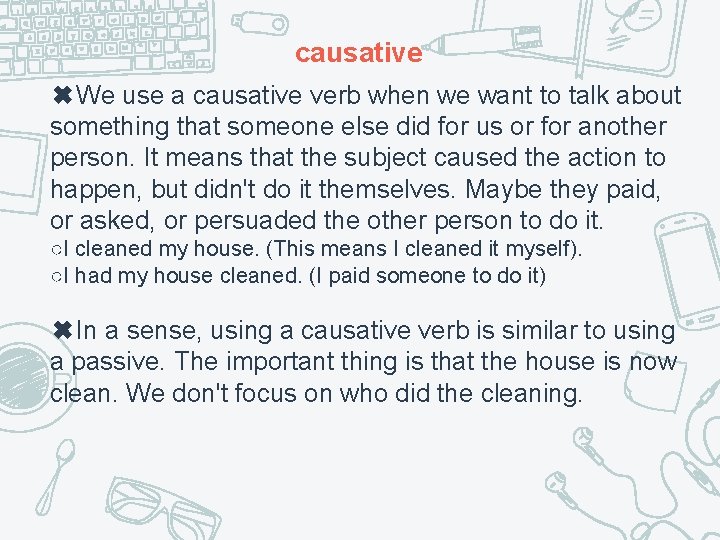 causative

✖We use a causative verb when we want to talk about something that someone else did for us or for another person. It means that the subject caused the action to happen, but didn't do it themselves. Maybe they paid, or asked, or persuaded the other person to do it.
○I cleaned my house. (This means I cleaned it myself).
○I had my house cleaned. (I paid someone to do it)

✖In a sense, using a causative verb is similar to using a passive. The important thing is that the house is now clean. We don't focus on who did the cleaning.